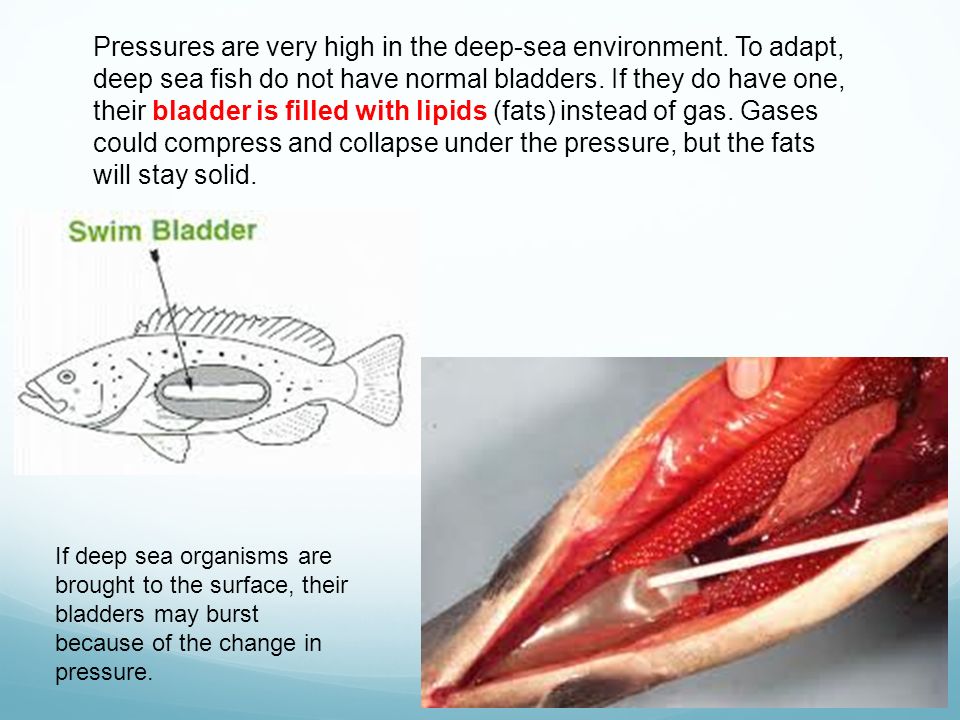 Pressures are very high in the deep-sea environment. To adapt, deep sea fish do not have normal bladders. If they do have one, their bladder is filled with lipids (fats) instead of gas. Gases could compress and collapse under the pressure, but the fats will stay solid.

Swim Bladder

If deep sea organisms are brought to the surface, their bladders may burst because of the change in pressure.